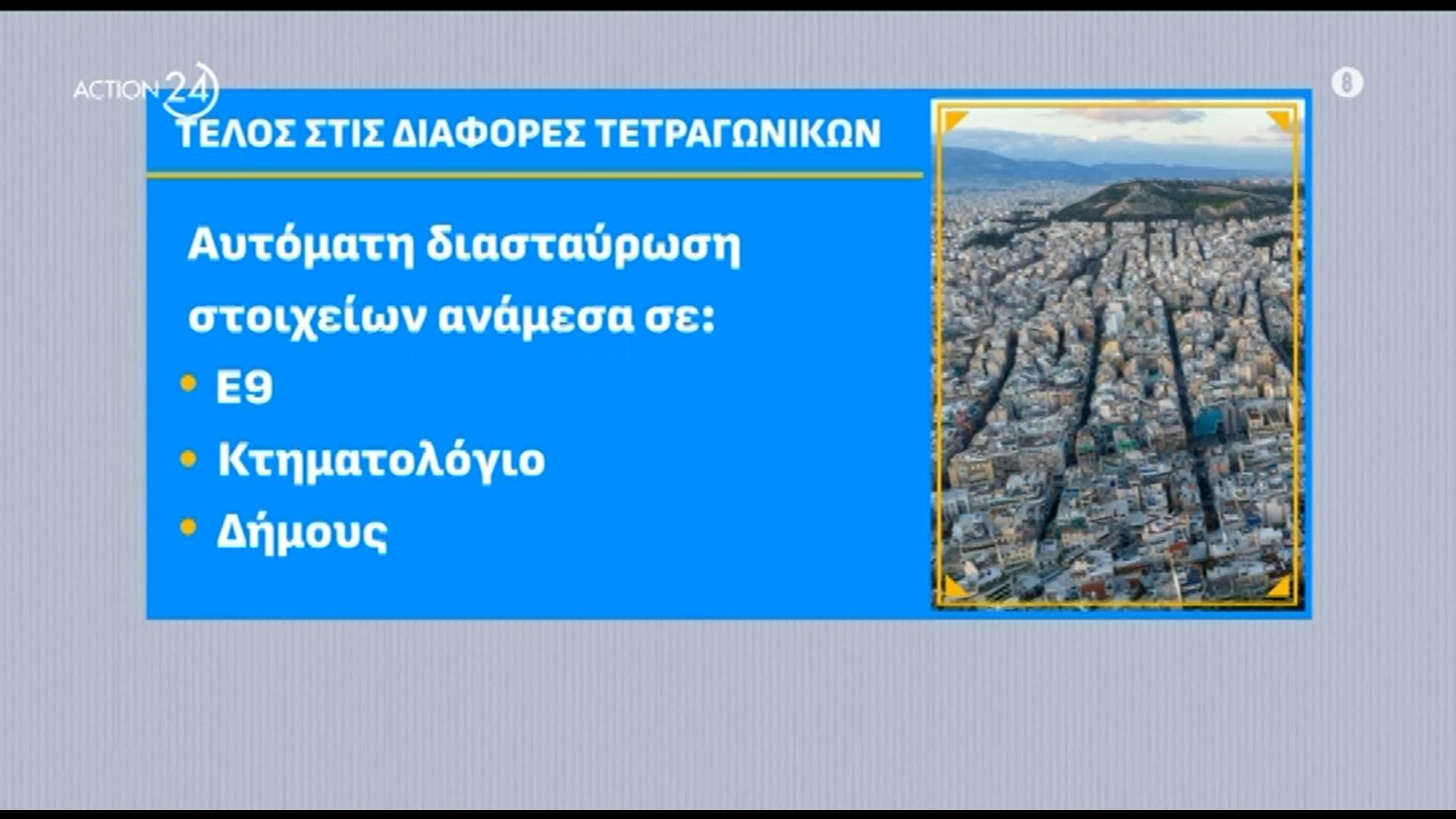 ACTION 24

8

ΤΕΛΟΣ ΣΤΙΣ ΔΙΑΦΟΡΕΣ ΤΕΤΡΑΓΩΝΙΚΩΝ

Αυτόματη διασταύρωση στοιχείων ανάμεσα σε:

• Ε9
• Κτηματολόγιο
• Δήμους